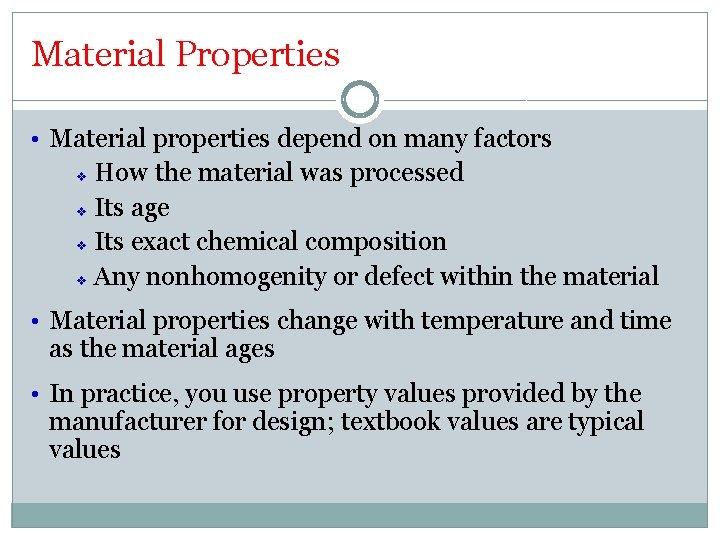 Material Properties

• Material properties depend on many factors
  ❖ How the material was processed
  ❖ Its age
  ❖ Its exact chemical composition
  ❖ Any nonhomogenity or defect within the material

• Material properties change with temperature and time as the material ages

• In practice, you use property values provided by the manufacturer for design; textbook values are typical values